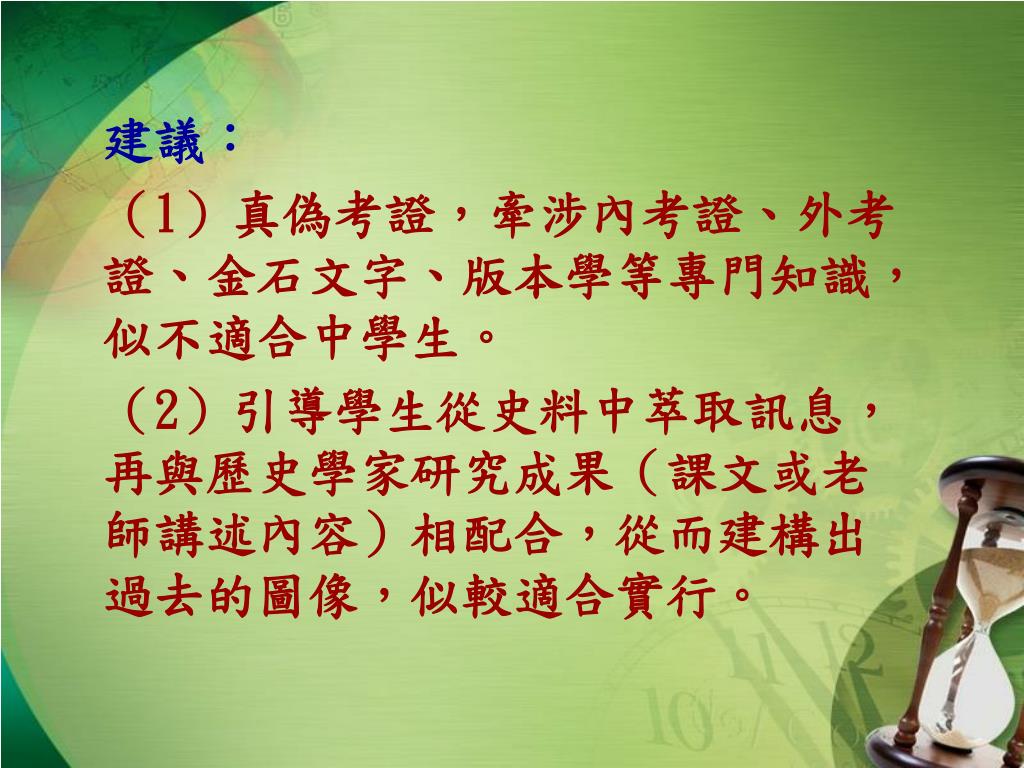 建議：

（1）真偽考證，牽涉內考證、外考證、金石文字、版本學等專門知識，似不適合中學生。

（2）引導學生從史料中萃取訊息，再與歷史學家研究成果（課文或老師講述內容）相配合，從而建構出過去的圖像，似較適合實行。